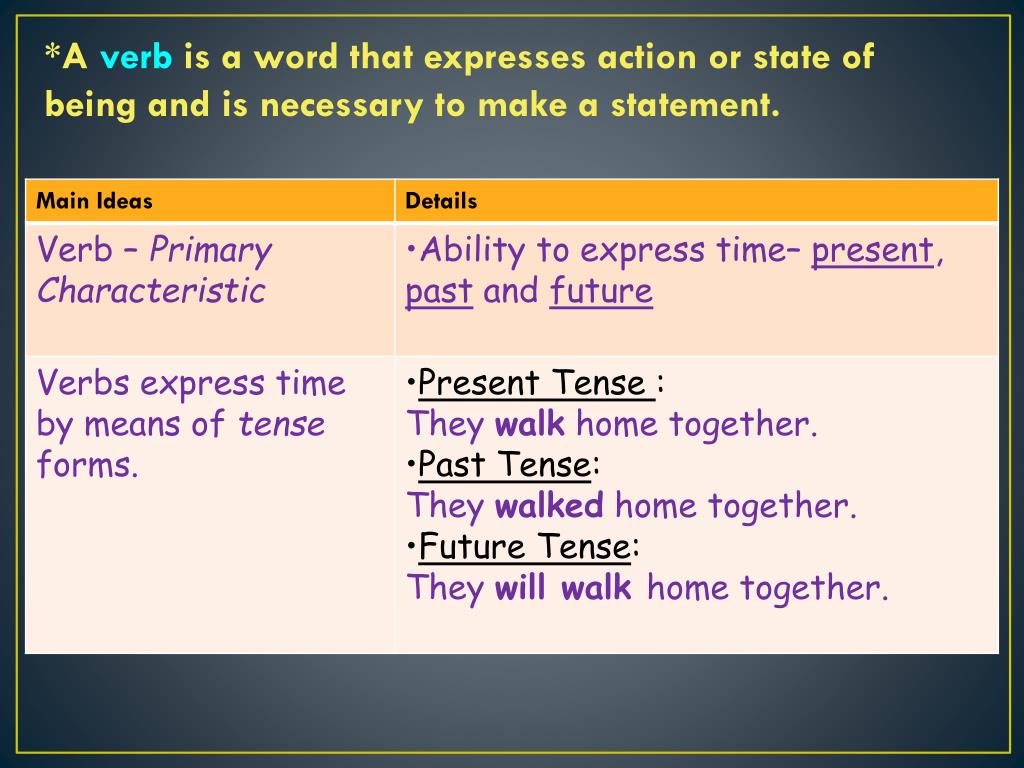 *A verb is a word that expresses action or state of being and is necessary to make a statement.

| Main Ideas | Details |
|---|---|
| Verb – Primary Characteristic | •Ability to express time– present, past and future |
| Verbs express time by means of tense forms. | •Present Tense : They walk home together. •Past Tense: They walked home together. •Future Tense: They will walk home together. |